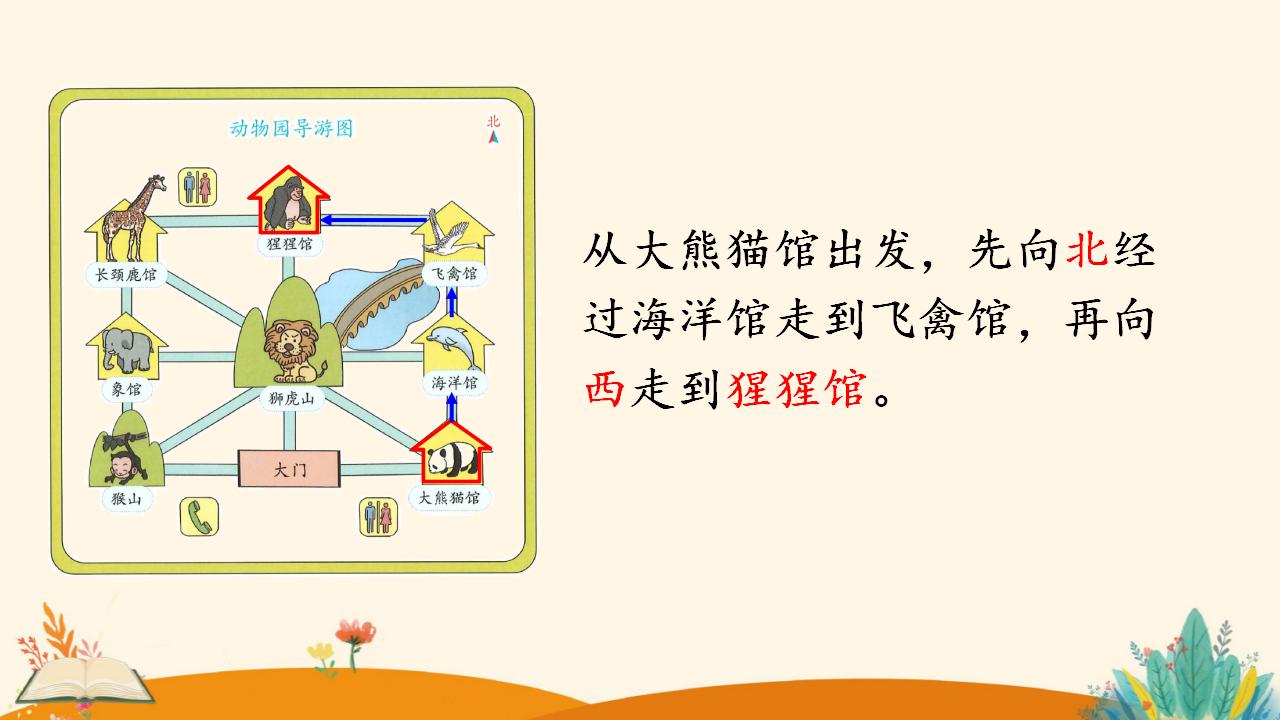 动物园导游图

北

长颈鹿馆

猩猩馆

飞禽馆

象馆

狮虎山

海洋馆

猴山

大门

大熊猫馆

从大熊猫馆出发，先向北经过海洋馆走到飞禽馆，再向西走到猩猩馆。